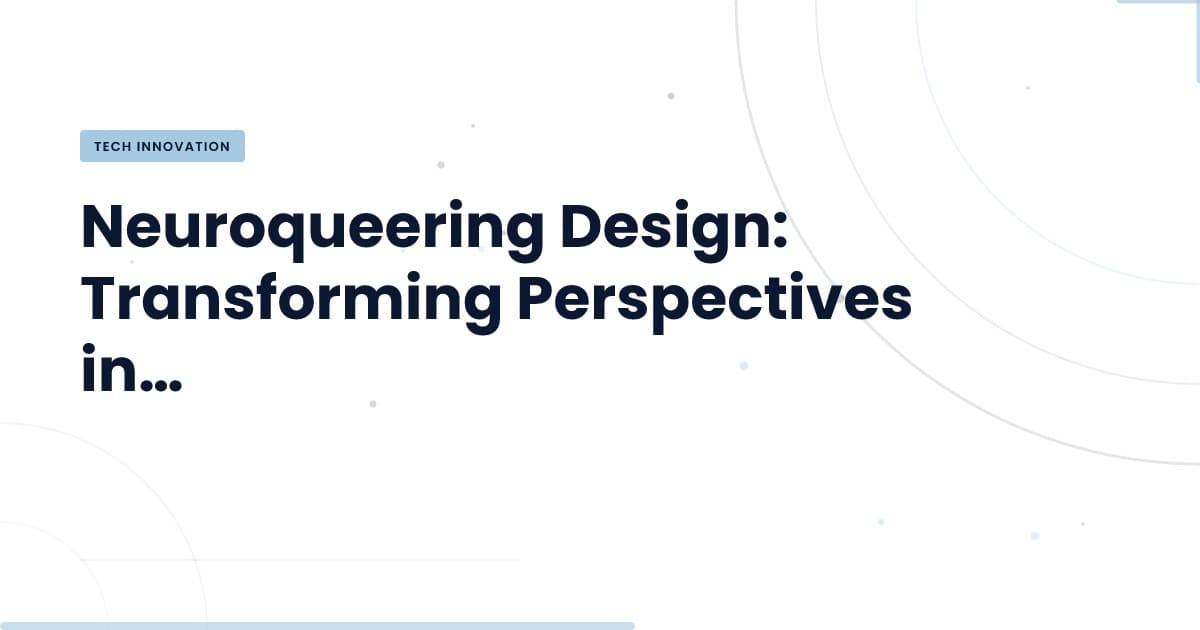 TECH INNOVATION

Neuroqueering Design: Transforming Perspectives in...